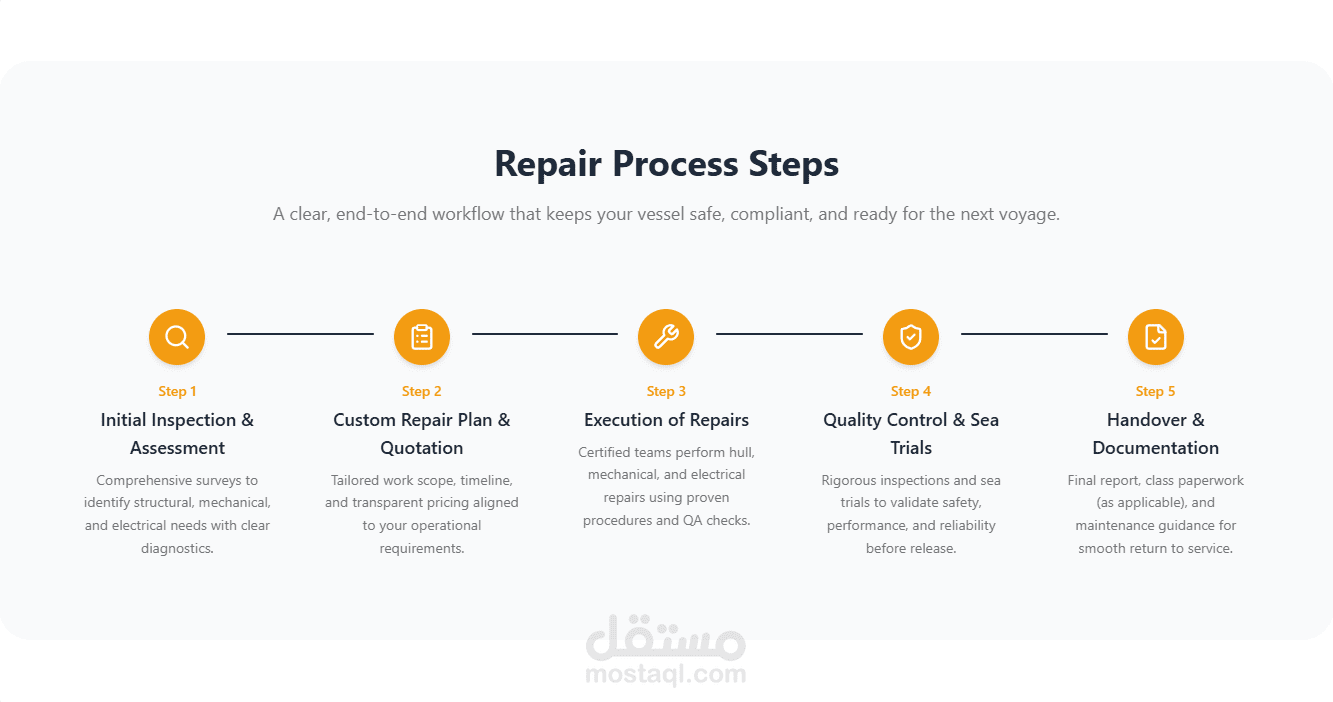 Repair Process Steps

A clear, end-to-end workflow that keeps your vessel safe, compliant, and ready for the next voyage.

Step 1

Initial Inspection & Assessment

Comprehensive surveys to identify structural, mechanical, and electrical needs with clear diagnostics.

Step 2

Custom Repair Plan & Quotation

Tailored work scope, timeline, and transparent pricing aligned to your operational requirements.

Step 3

Execution of Repairs

Certified teams perform hull, mechanical, and electrical repairs using proven procedures and QA checks.

Step 4

Quality Control & Sea Trials

Rigorous inspections and sea trials to validate safety, performance, and reliability before release.

Step 5

Handover & Documentation

Final report, class paperwork (as applicable), and maintenance guidance for smooth return to service.

مستقل
mostaql.com